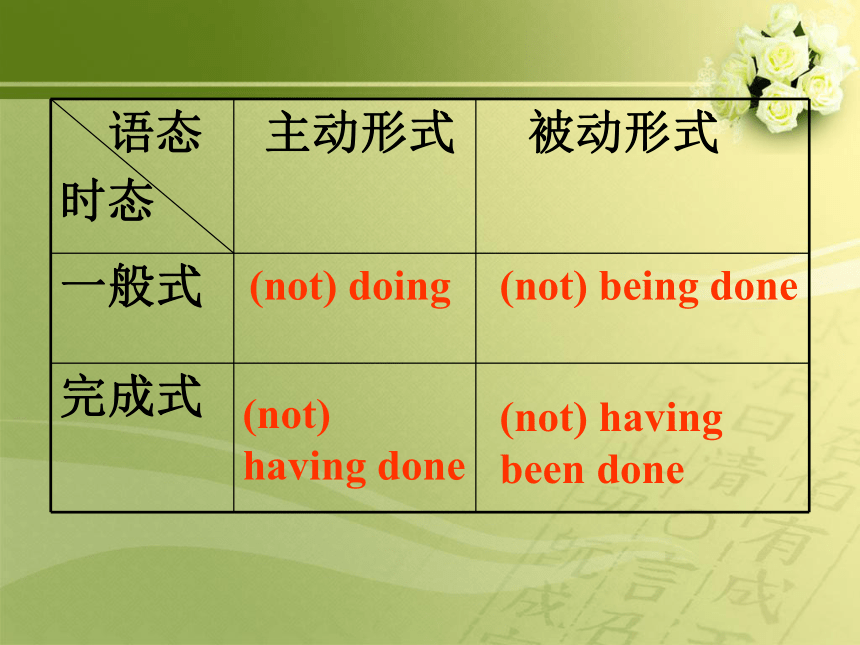 | 语态 时态 | 主动形式 | 被动形式 |
|---|---|---|
| 一般式 | (not) doing | (not) being done |
| 完成式 | (not) having done | (not) having been done |